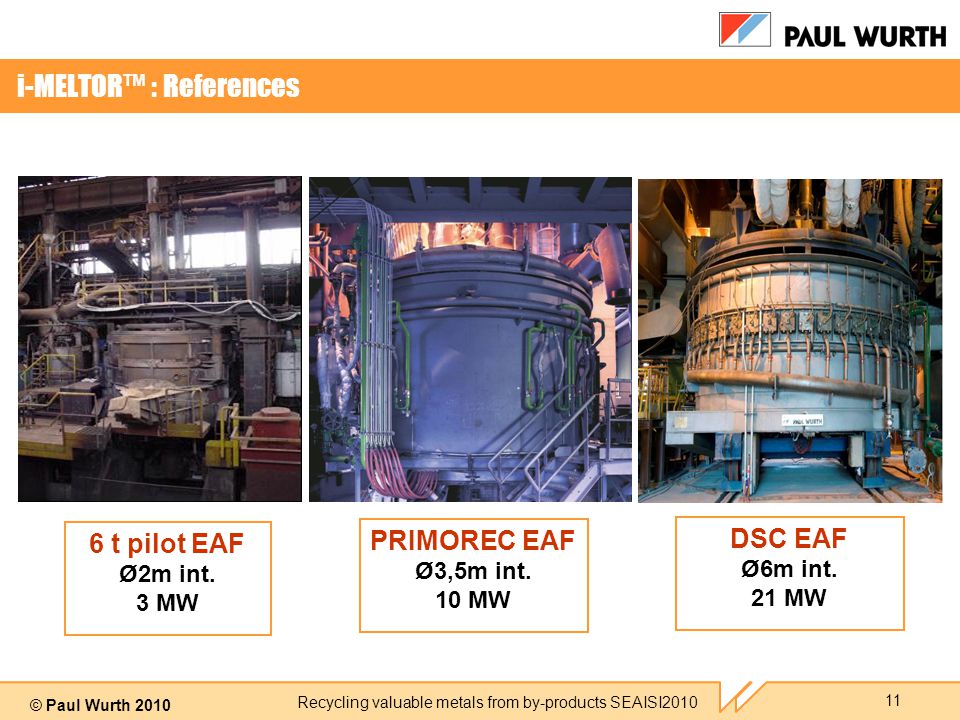 PAUL WURTH

i-MELTOR™ : References

PAUL WURTH

6 t pilot EAF
Ø2m int.
3 MW

PRIMOREC EAF
Ø3,5m int.
10 MW

DSC EAF
Ø6m int.
21 MW

© Paul Wurth 2010

Recycling valuable metals from by-products SEAISI2010

11